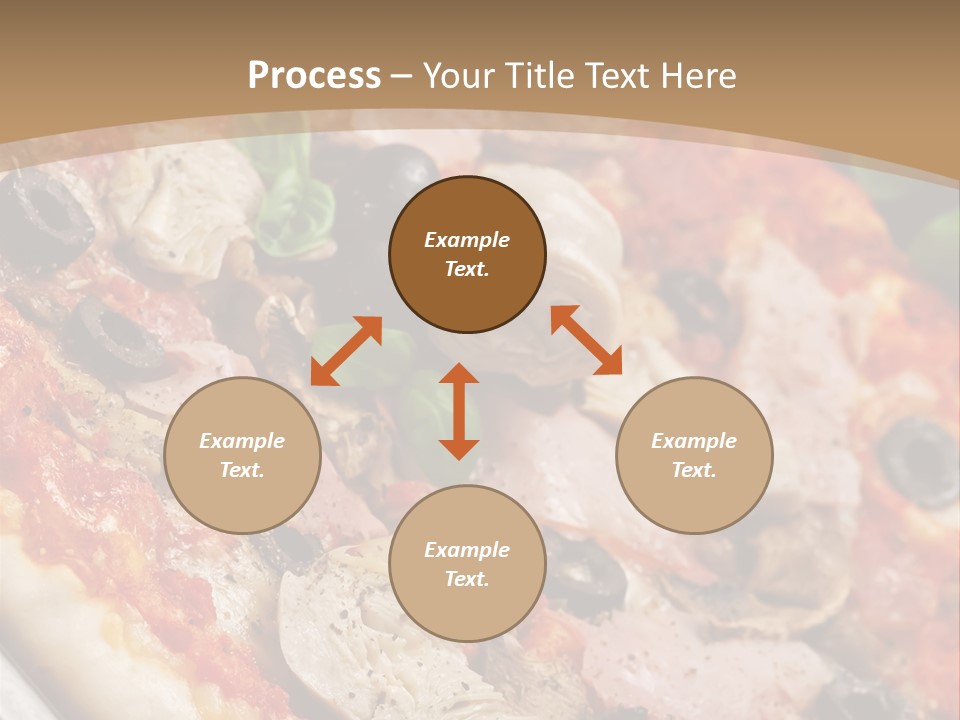 Process – Your Title Text Here

Example Text.

Example Text.

Example Text.

Example Text.